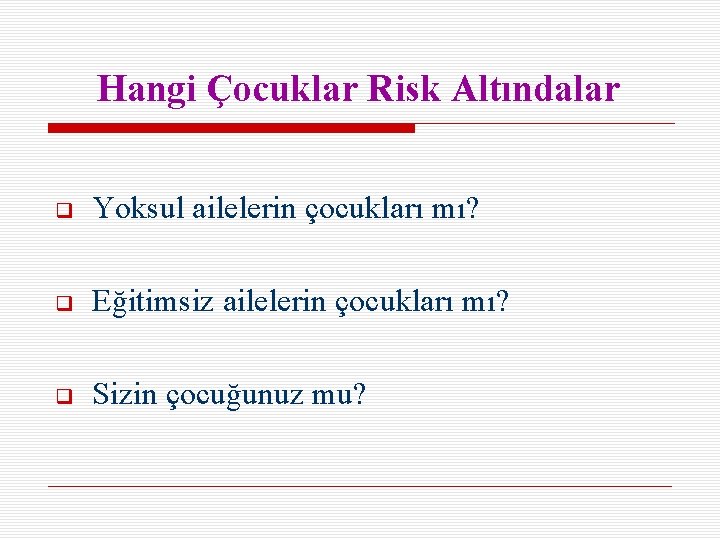 Hangi Çocuklar Risk Altındalar

Yoksul ailelerin çocukları mı?

Eğitimsiz ailelerin çocukları mı?

Sizin çocuğunuz mu?